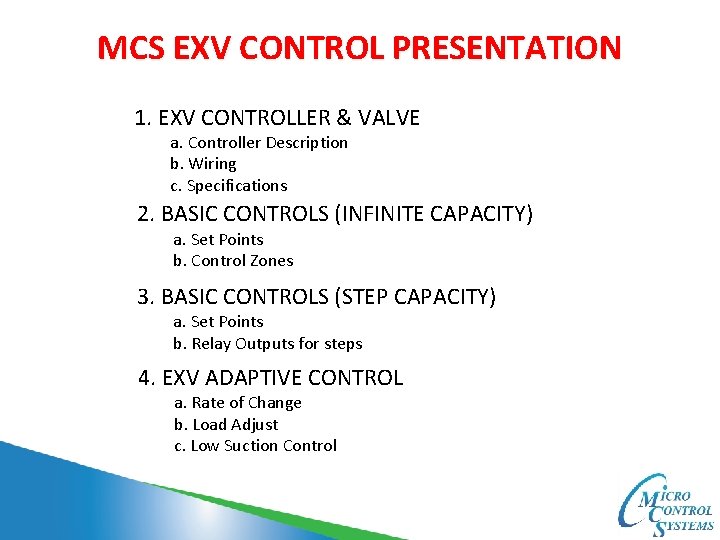 MCS EXV CONTROL PRESENTATION

1. EXV CONTROLLER & VALVE
a. Controller Description
b. Wiring
c. Specifications

2. BASIC CONTROLS (INFINITE CAPACITY)
a. Set Points
b. Control Zones

3. BASIC CONTROLS (STEP CAPACITY)
a. Set Points
b. Relay Outputs for steps

4. EXV ADAPTIVE CONTROL
a. Rate of Change
b. Load Adjust
c. Low Suction Control

MICRO CONTROL SYSTEMS